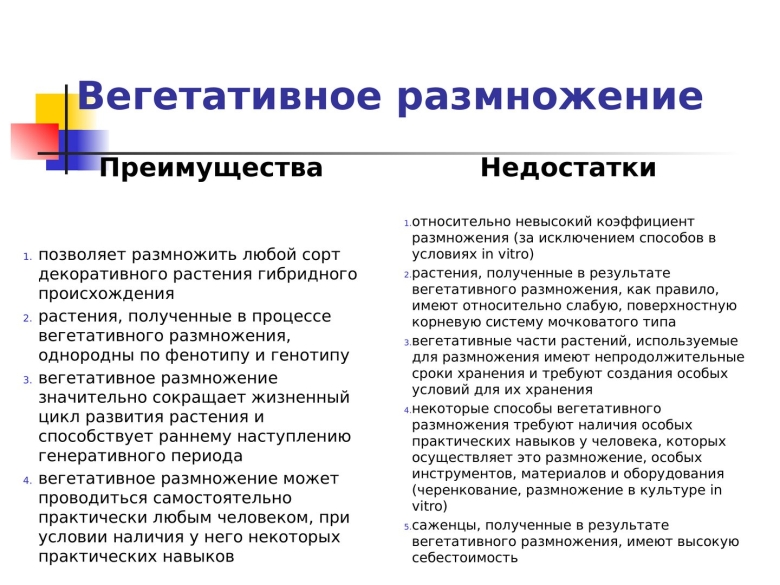 Вегетативное размножение

Преимущества

1. позволяет размножить любой сорт декоративного растения гибридного происхождения
2. растения, полученные в процессе вегетативного размножения, однородны по фенотипу и генотипу
3. вегетативное размножение значительно сокращает жизненный цикл развития растения и способствует раннему наступлению генеративного периода
4. вегетативное размножение может проводиться самостоятельно практически любым человеком, при условии наличия у него некоторых практических навыков

Недостатки

1. относительно невысокий коэффициент размножения (за исключением способов в условиях in vitro)
2. растения, полученные в результате вегетативного размножения, как правило, имеют относительно слабую, поверхностную корневую систему мочковатого типа
3. вегетативные части растений, используемые для размножения имеют непродолжительные сроки хранения и требуют создания особых условий для их хранения
4. некоторые способы вегетативного размножения требуют наличия особых практических навыков у человека, которых осуществляет это размножение, особых инструментов, материалов и оборудования (черенкование, размножение в культуре in vitro)
5. саженцы, полученные в результате вегетативного размножения, имеют высокую себестоимость